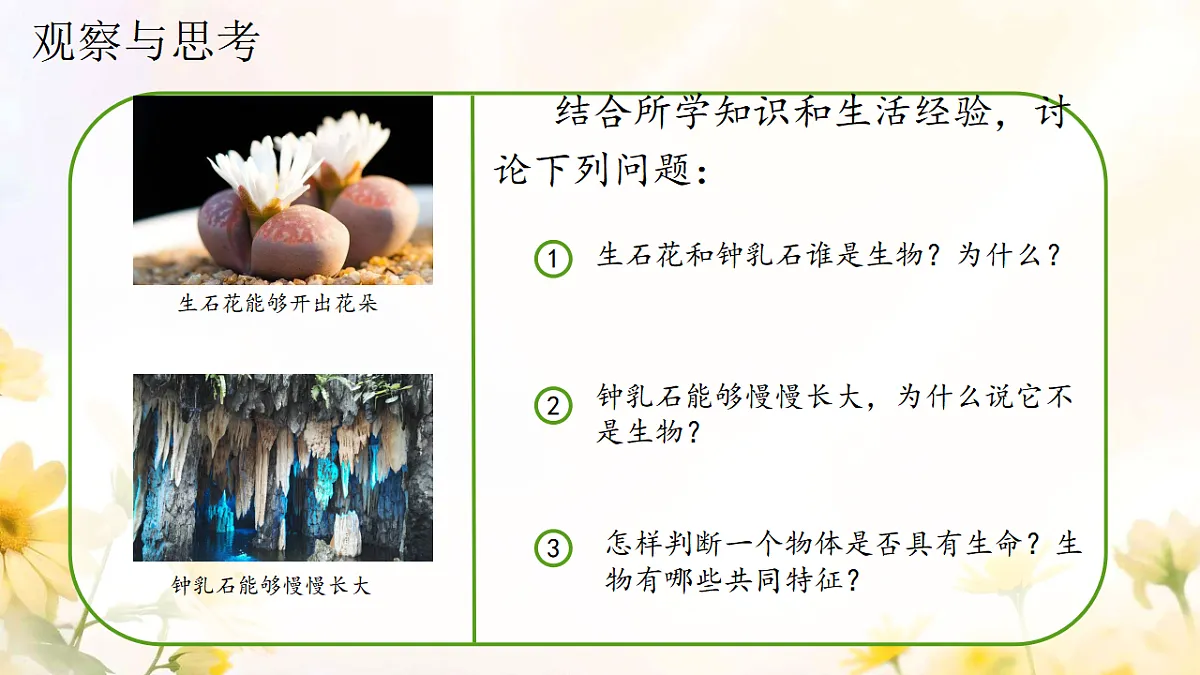 观察与思考

生石花能够开出花朵

钟乳石能够慢慢长大

结合所学知识和生活经验，讨论下列问题：

1 生石花和钟乳石谁是生物？为什么？

2 钟乳石能够慢慢长大，为什么说它不是生物？

3 怎样判断一个物体是否具有生命？生物有哪些共同特征？